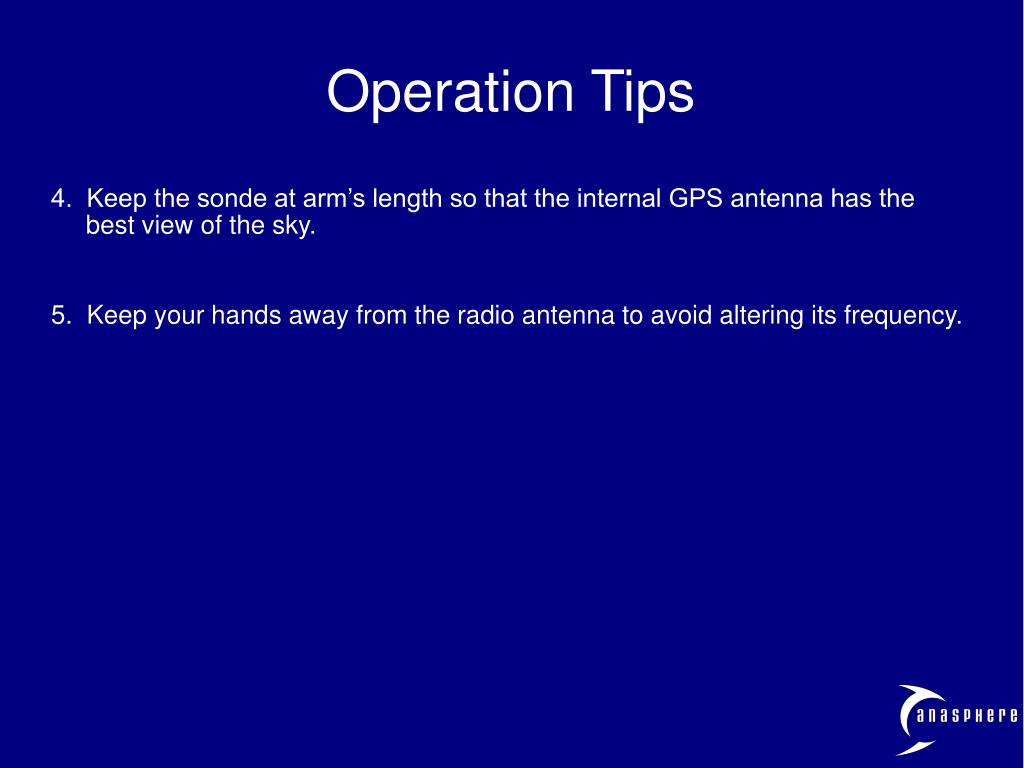 Operation Tips

4. Keep the sonde at arm’s length so that the internal GPS antenna has the best view of the sky.

5. Keep your hands away from the radio antenna to avoid altering its frequency.

anasphere